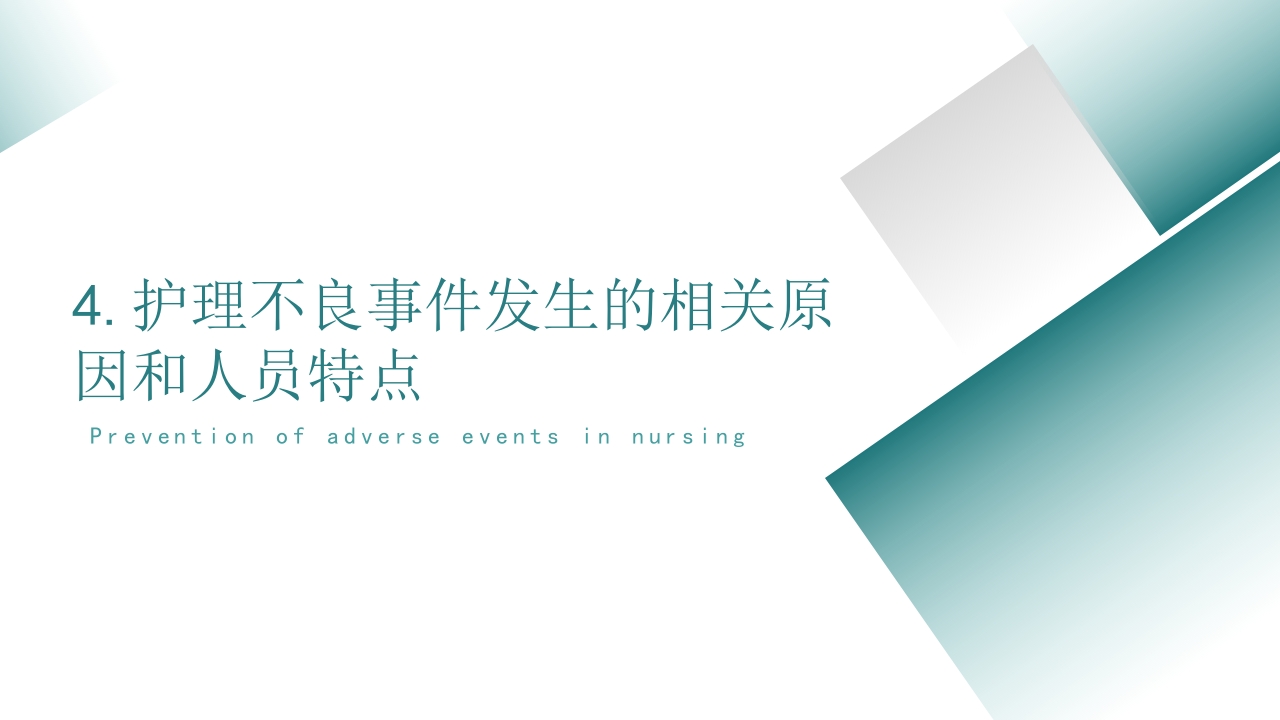 4. 护理不良事件发生的相关原因和人员特点

Prevention of adverse events in nursing